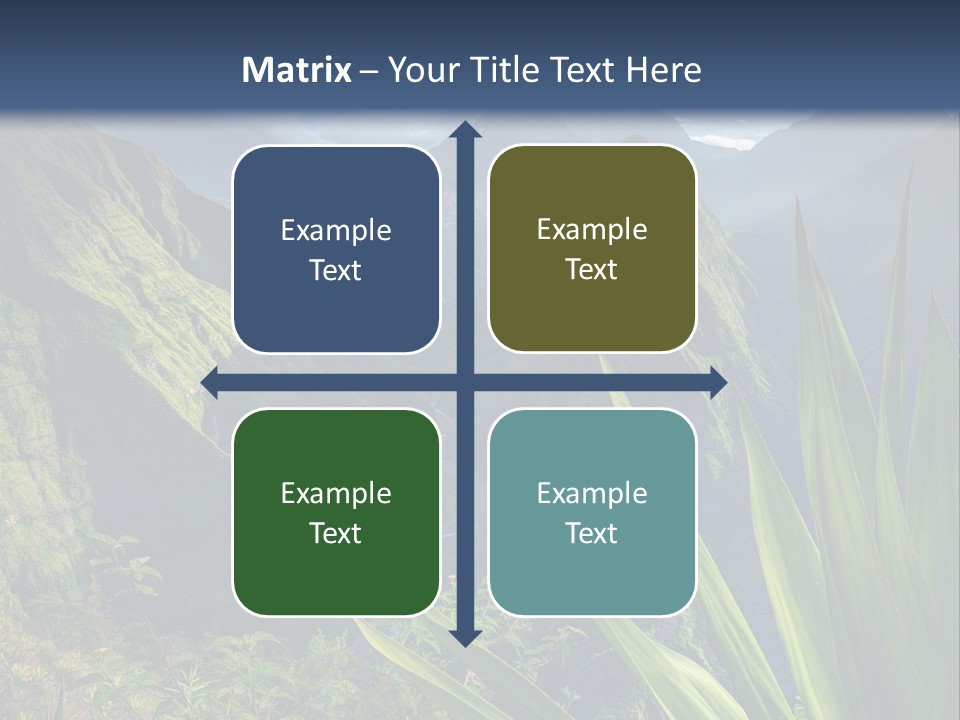 Matrix – Your Title Text Here

Example Text

Example Text

Example Text

Example Text